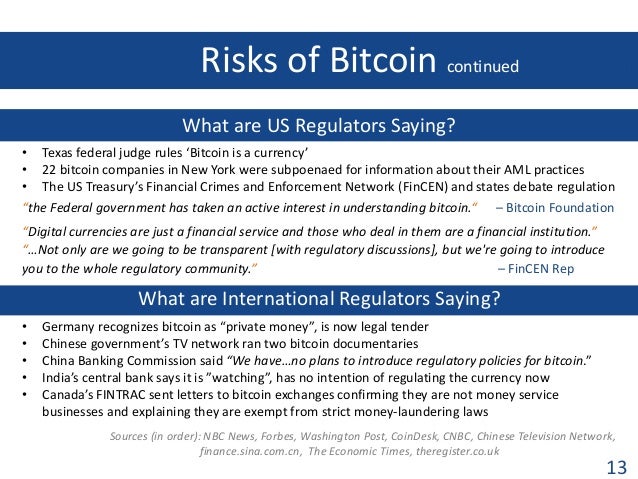 Risks of Bitcoin continued

What are US Regulators Saying?

• Texas federal judge rules ‘Bitcoin is a currency’
• 22 bitcoin companies in New York were subpoenaed for information about their AML practices
• The US Treasury’s Financial Crimes and Enforcement Network (FinCEN) and states debate regulation

“the Federal government has taken an active interest in understanding bitcoin.“ – Bitcoin Foundation

“Digital currencies are just a financial service and those who deal in them are a financial institution.”
“…Not only are we going to be transparent [with regulatory discussions], but we're going to introduce you to the whole regulatory community.” – FinCEN Rep

What are International Regulators Saying?

• Germany recognizes bitcoin as “private money”, is now legal tender
• Chinese government’s TV network ran two bitcoin documentaries
• China Banking Commission said “We have…no plans to introduce regulatory policies for bitcoin.”
• India’s central bank says it is ”watching”, has no intention of regulating the currency now
• Canada’s FINTRAC sent letters to bitcoin exchanges confirming they are not money service businesses and explaining they are exempt from strict money-laundering laws

Sources (in order): NBC News, Forbes, Washington Post, CoinDesk, CNBC, Chinese Television Network, finance.sina.com.cn, The Economic Times, theregister.co.uk

13